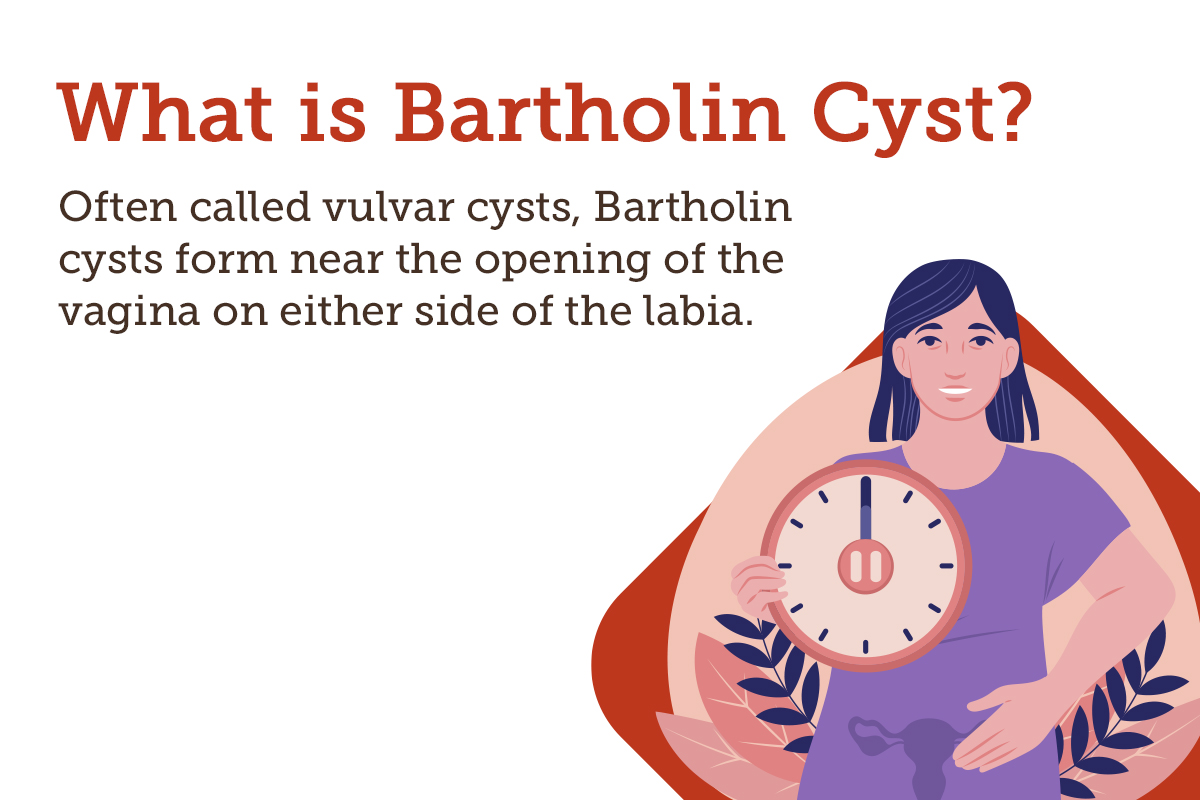 What is Bartholin Cyst?

Often called vulvar cysts, Bartholin cysts form near the opening of the vagina on either side of the labia.